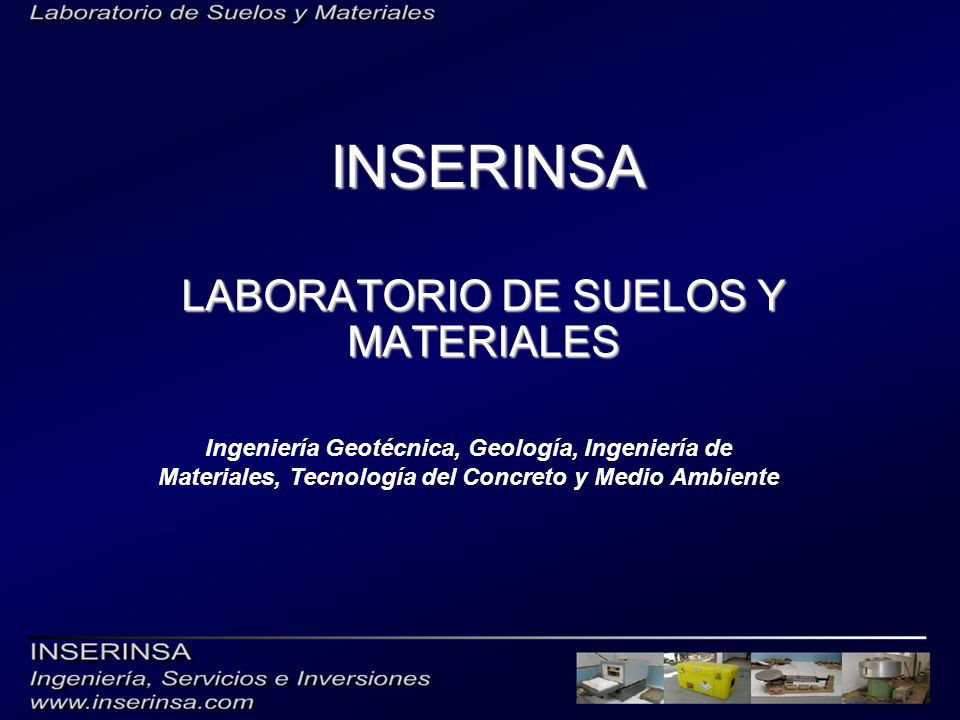 Laboratorio de Suelos y Materiales

INSERINSA

LABORATORIO DE SUELOS Y MATERIALES

Ingeniería Geotécnica, Geología, Ingeniería de Materiales, Tecnología del Concreto y Medio Ambiente

INSERINSA
Ingeniería, Servicios e Inversiones
www.inserinsa.com